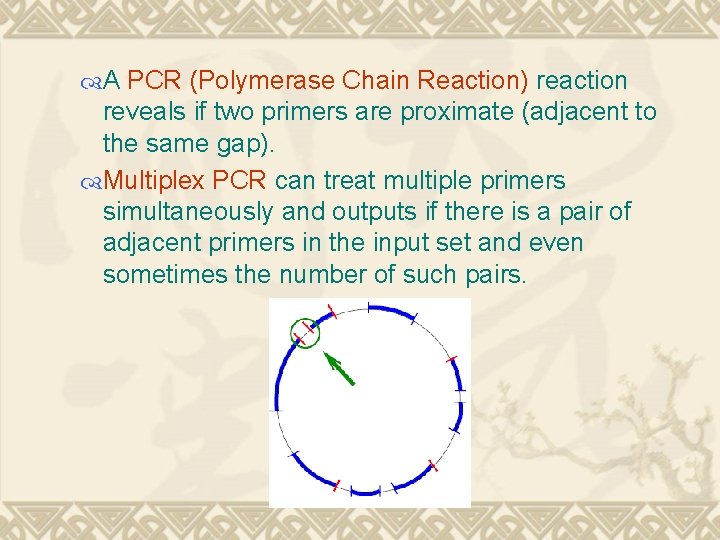 A PCR (Polymerase Chain Reaction) reaction reveals if two primers are proximate (adjacent to the same gap).

Multiplex PCR can treat multiple primers simultaneously and outputs if there is a pair of adjacent primers in the input set and even sometimes the number of such pairs.